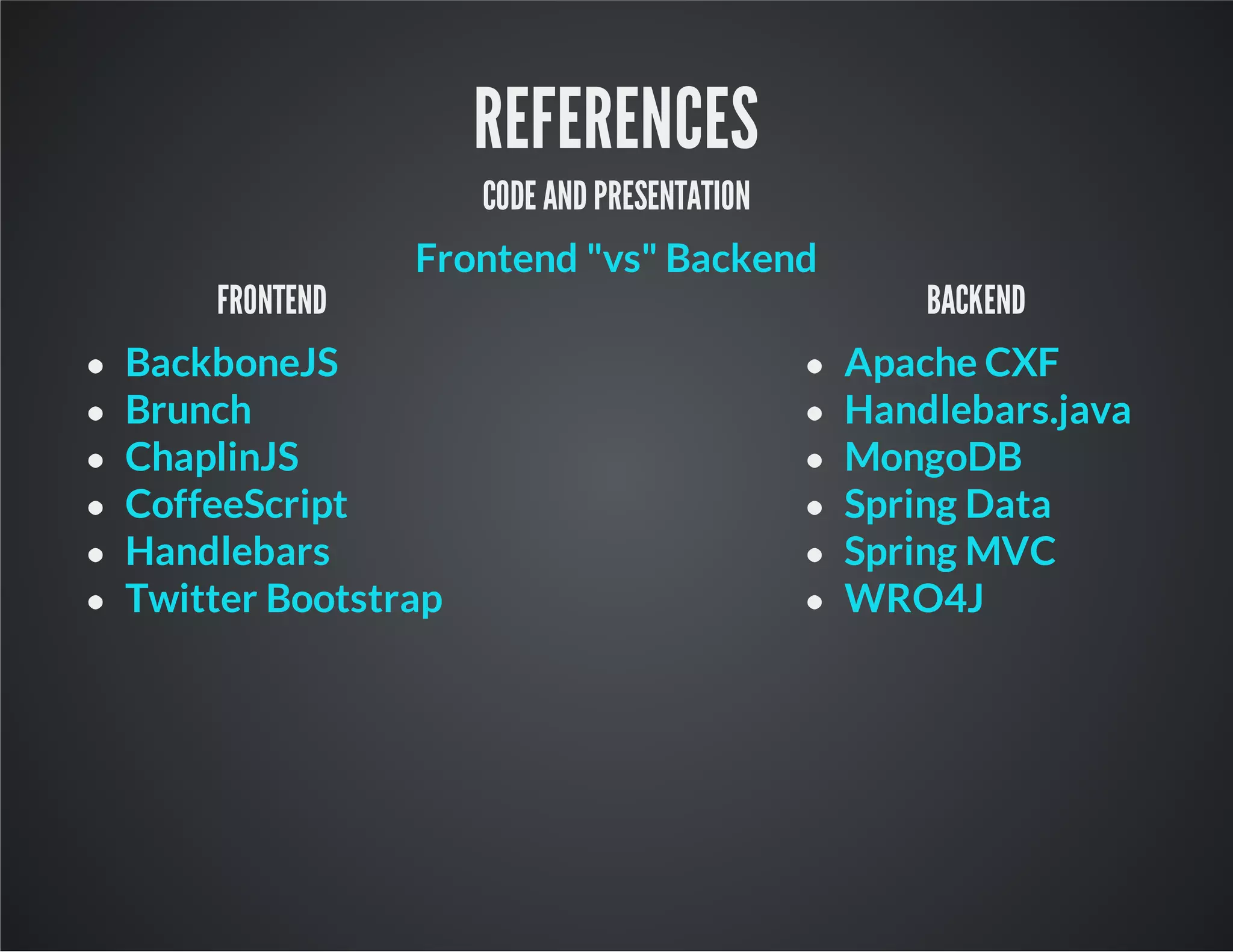 REFERENCES

CODE AND PRESENTATION

Frontend "vs" Backend

FRONTEND

- BackboneJS
- Brunch
- ChaplinJS
- CoffeeScript
- Handlebars
- Twitter Bootstrap

BACKEND

- Apache CXF
- Handlebars.java
- MongoDB
- Spring Data
- Spring MVC
- WRO4J